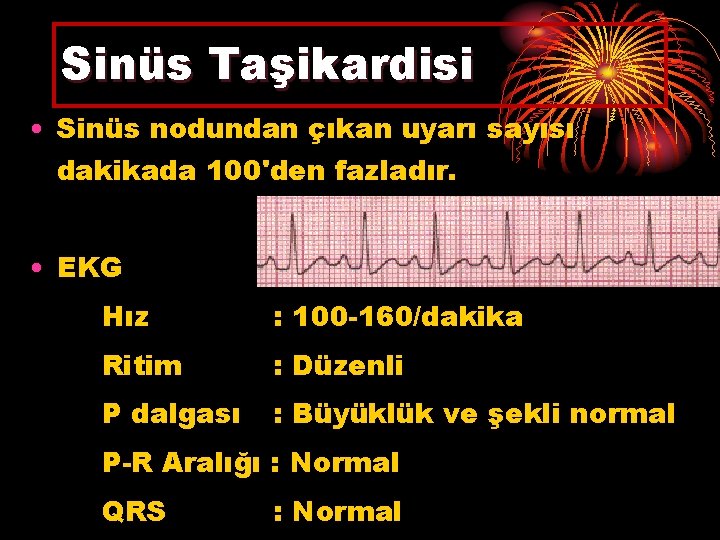 Sinüs Taşikardisi

• Sinüs nodundan çıkan uyarı sayısı dakikada 100'den fazladır.

• EKG

Hız : 100-160/dakika

Ritim : Düzenli

P dalgası : Büyüklük ve şekli normal

P-R Aralığı : Normal

QRS : Normal